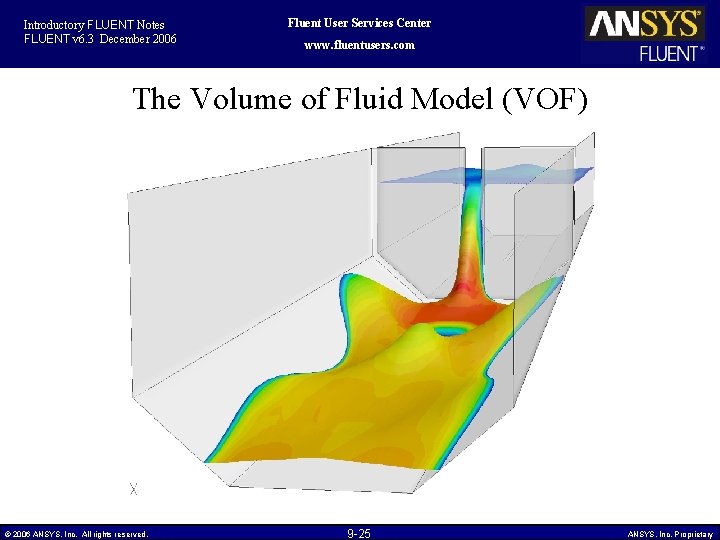 Introductory FLUENT Notes
FLUENT v6.3 December 2006

Fluent User Services Center
www.fluentusers.com

ANSYS
FLUENT®

The Volume of Fluid Model (VOF)

X

© 2006 ANSYS, Inc. All rights reserved.

9-25

ANSYS, Inc. Proprietary